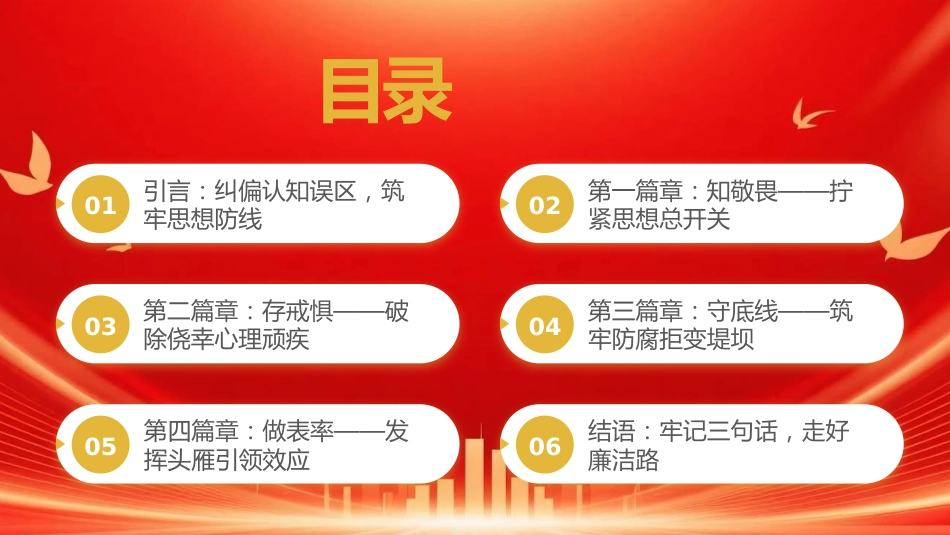 目录

01 引言：纠偏认知误区，筑牢思想防线

02 第一篇章：知敬畏——拧紧思想总开关

03 第二篇章：存戒惧——破除侥幸心理顽疾

04 第三篇章：守底线——筑牢防腐拒变堤坝

05 第四篇章：做表率——发挥头雁引领效应

06 结语：牢记三句话，走好廉洁路